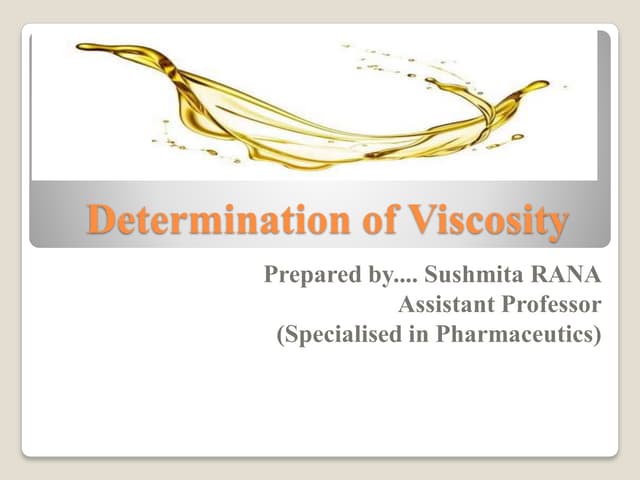 Determination of Viscosity

Prepared by.... Sushmita RANA
Assistant Professor
(Specialised in Pharmaceutics)